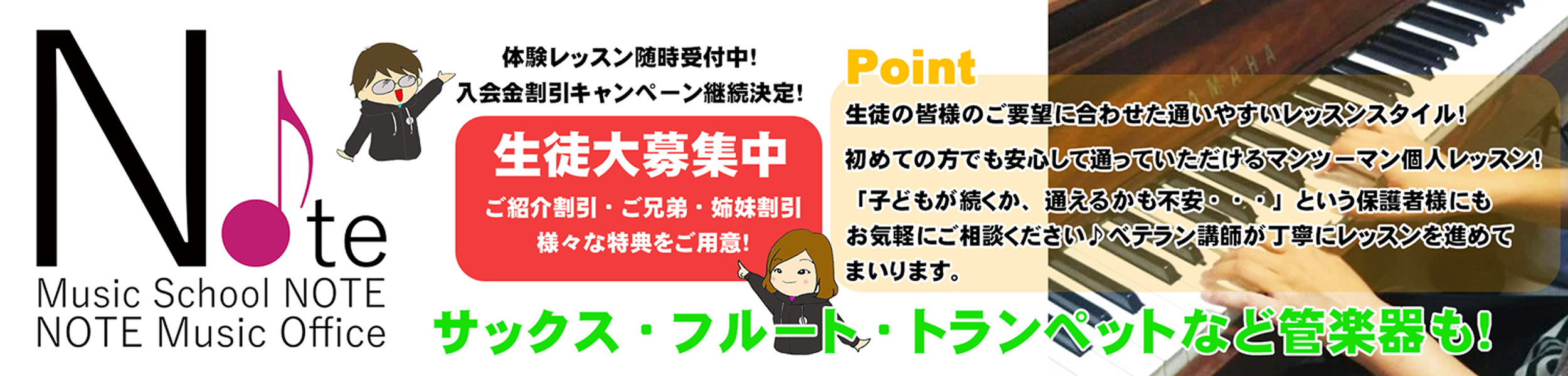 Note
Music School NOTE
NOTE Music Office

体験レッスン随時受付中!
入会金割引キャンペーン継続決定!

生徒大募集中
ご紹介割引・ご兄弟・姉妹割引
様々な特典をご用意!

Point
生徒の皆様のご要望に合わせた通いやすいレッスンスタイル!
初めての方でも安心して通っていただけるマンツーマン個人レッスン!
「子どもが続くか、通えるかも不安・・・」という保護者様にもお気軽にご相談ください♪ベテラン講師が丁寧にレッスンを進めてまいります。

YAMAHA

サックス・フルート・トランペットなど管楽器も!